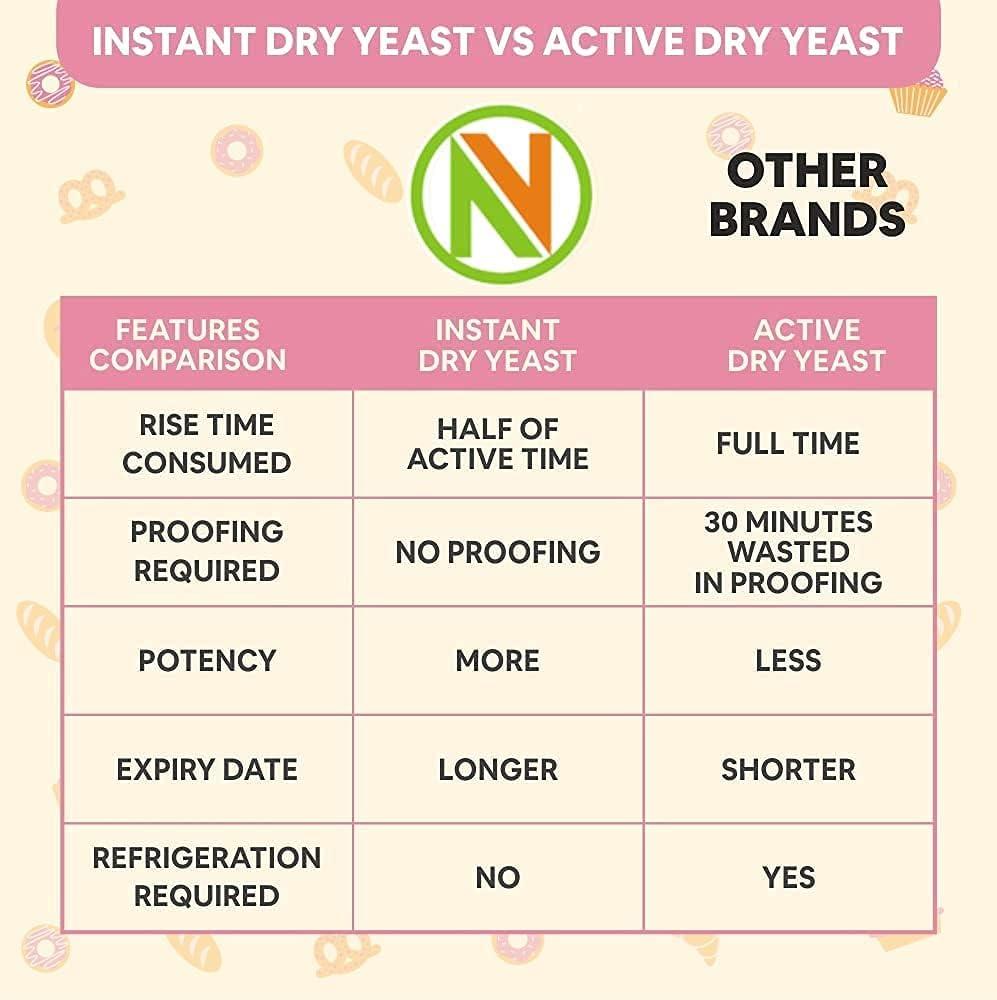 INSTANT DRY YEAST VS ACTIVE DRY YEAST

N

OTHER BRANDS

| FEATURES COMPARISON | INSTANT DRY YEAST | ACTIVE DRY YEAST |
|---|---|---|
| RISE TIME CONSUMED | HALF OF ACTIVE TIME | FULL TIME |
| PROOFING REQUIRED | NO PROOFING | 30 MINUTES WASTED IN PROOFING |
| POTENCY | MORE | LESS |
| EXPIRY DATE | LONGER | SHORTER |
| REFRIGERATION REQUIRED | NO | YES |